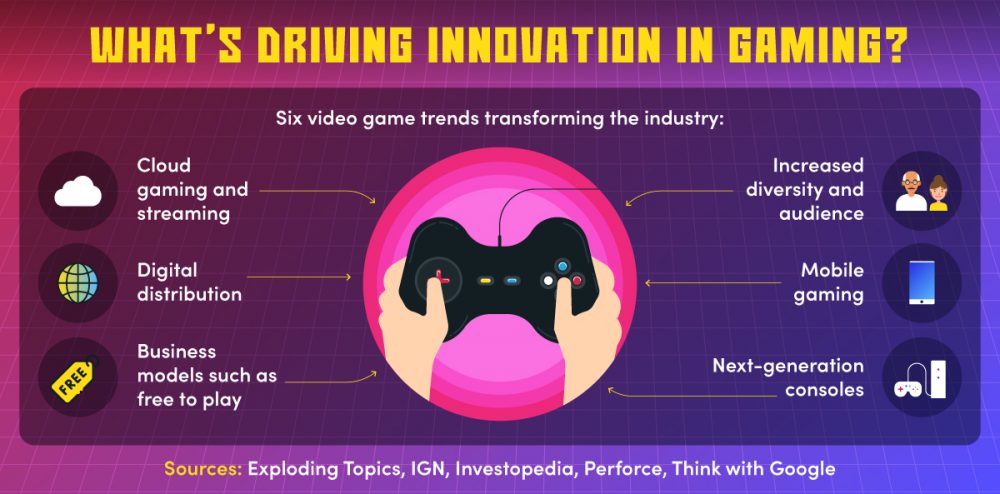 WHAT'S DRIVING INNOVATION IN GAMING?

Six video game trends transforming the industry:

Cloud gaming and streaming

Digital distribution

FREE

Business models such as free to play

Increased diversity and audience

Mobile gaming

Next-generation consoles

Sources: Exploding Topics, IGN, Investopedia, Perforce, Think with Google